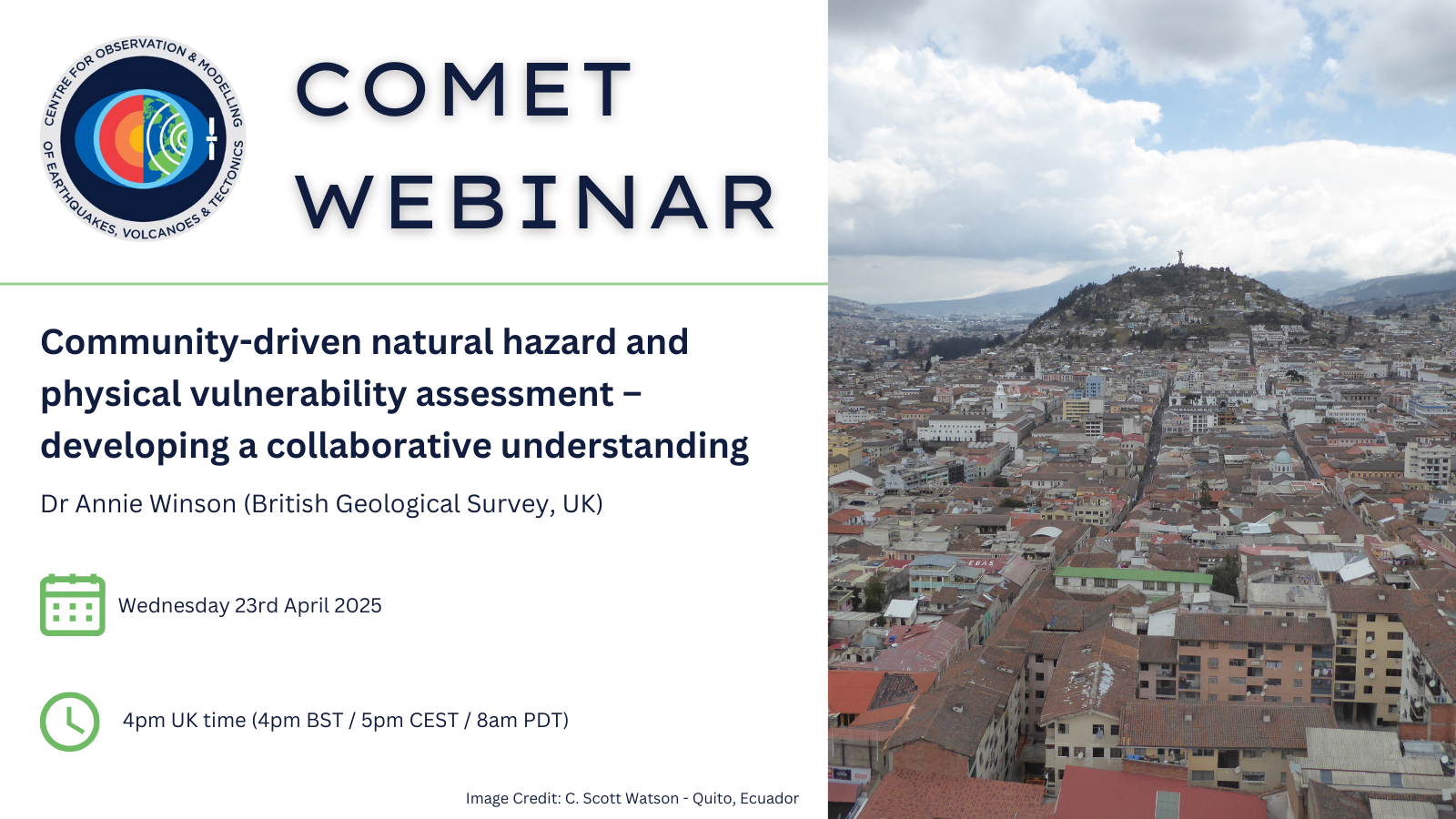 CENTRE FOR OBSERVATION & MODELLING OF EARTHQUAKES, VOLCANOES & TECTONICS

COMET WEBINAR

Community-driven natural hazard and physical vulnerability assessment – developing a collaborative understanding

Dr Annie Winson (British Geological Survey, UK)

Wednesday 23rd April 2025

4pm UK time (4pm BST / 5pm CEST / 8am PDT)

Image Credit: C. Scott Watson - Quito, Ecuador